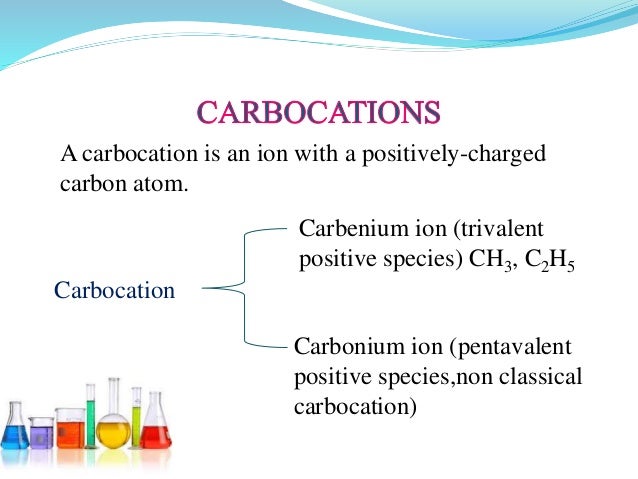 CARBOCATIONS

A carbocation is an ion with a positively-charged carbon atom.

Carbocation

Carbenium ion (trivalent positive species) $CH_3$, $C_2H_5$

Carbonium ion (pentavalent positive species,non classical carbocation)